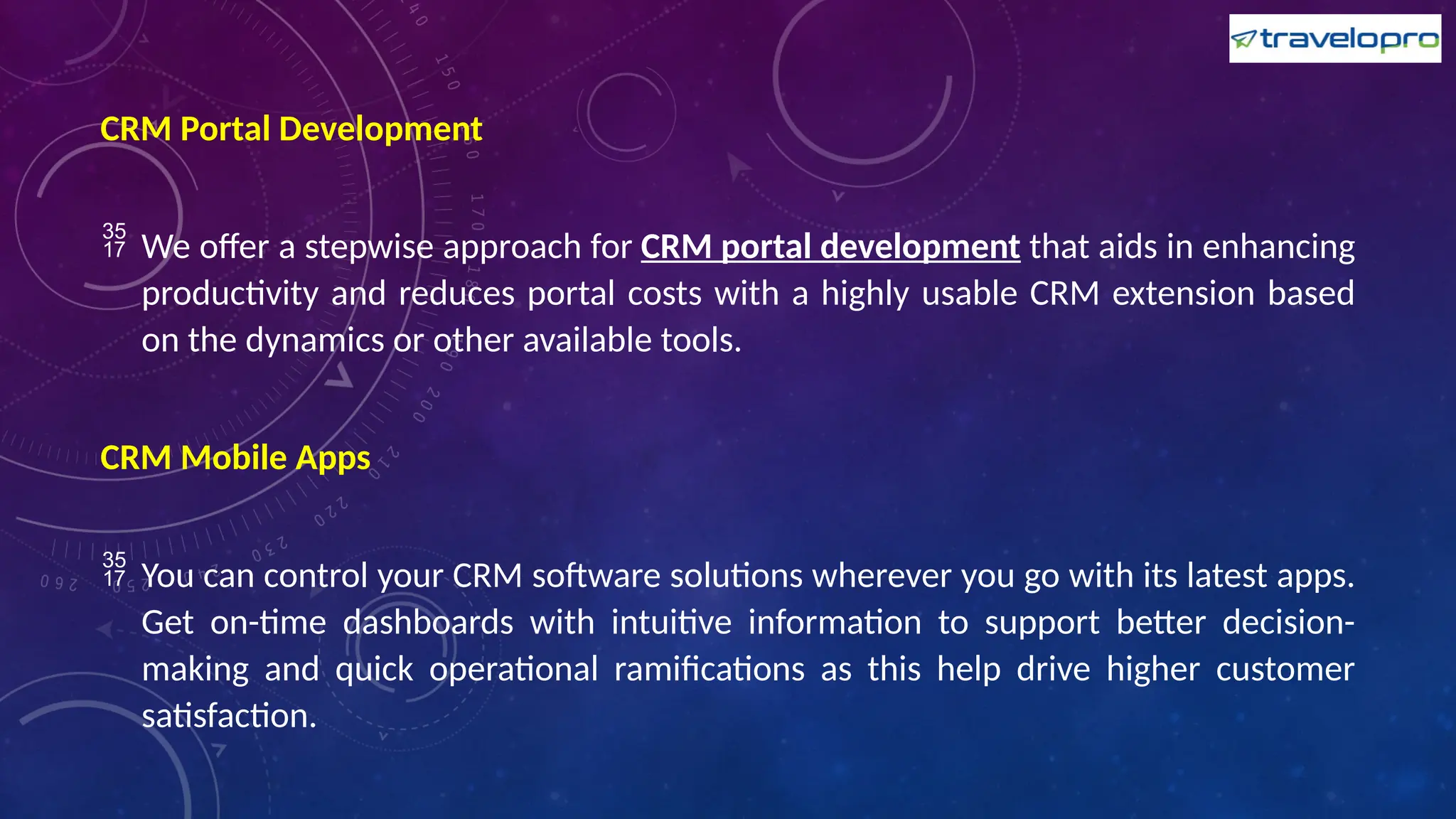 travelopro

CRM Portal Development

35 17 We offer a stepwise approach for CRM portal development that aids in enhancing productivity and reduces portal costs with a highly usable CRM extension based on the dynamics or other available tools.

CRM Mobile Apps

35 17 You can control your CRM software solutions wherever you go with its latest apps. Get on-time dashboards with intuitive information to support better decision-making and quick operational ramifications as this help drive higher customer satisfaction.